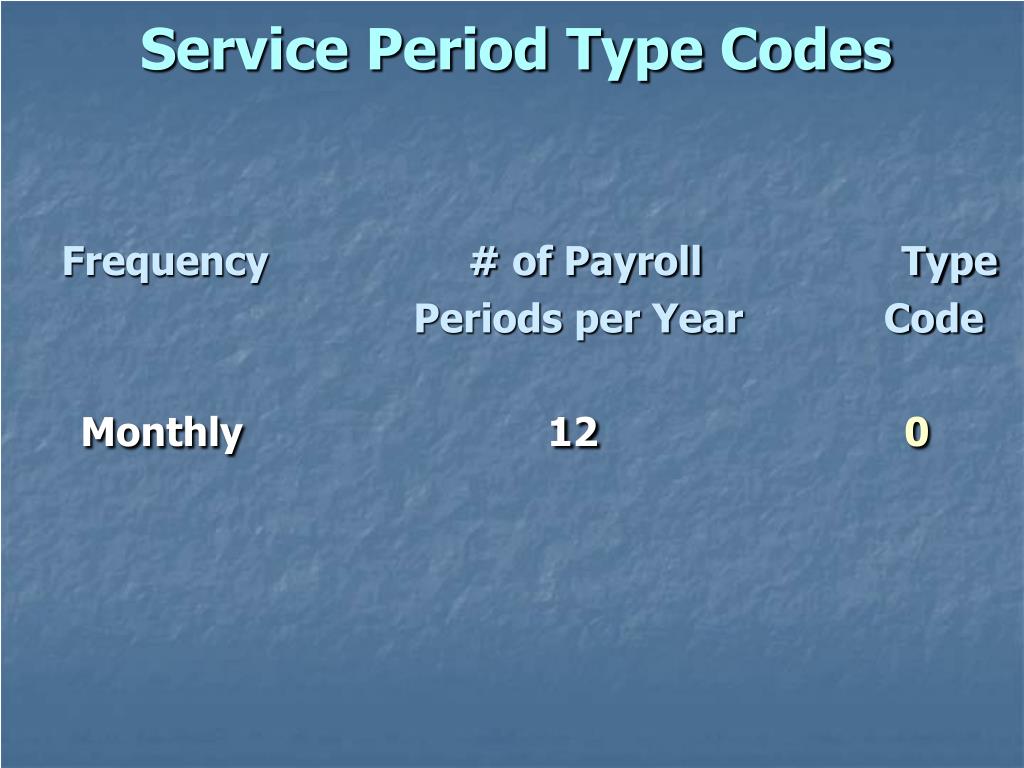 Service Period Type Codes

| Frequency | # of Payroll Periods per Year | Type Code |
|---|---|---|
| Monthly | 12 | 0 |